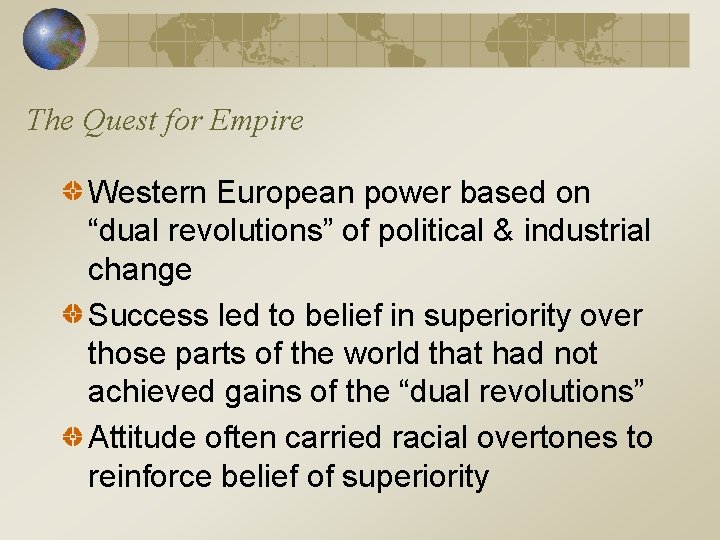 The Quest for Empire

Western European power based on “dual revolutions” of political & industrial change

Success led to belief in superiority over those parts of the world that had not achieved gains of the “dual revolutions”

Attitude often carried racial overtones to reinforce belief of superiority